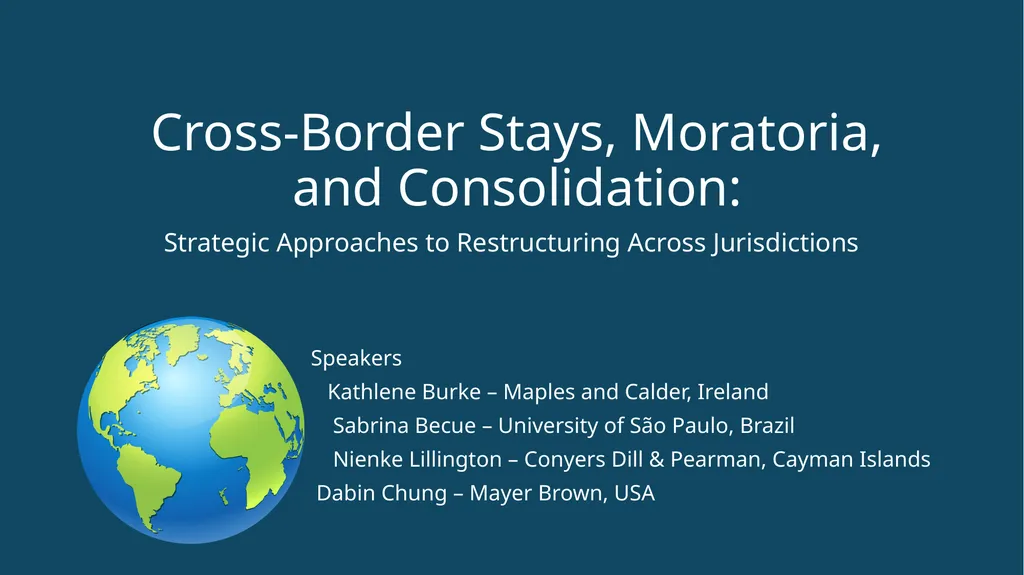 Cross-Border Stays, Moratoria, and Consolidation:

Strategic Approaches to Restructuring Across Jurisdictions

Speakers
Kathlene Burke – Maples and Calder, Ireland
Sabrina Becue – University of São Paulo, Brazil
Nienke Lillington – Conyers Dill & Pearman, Cayman Islands
Dabin Chung – Mayer Brown, USA